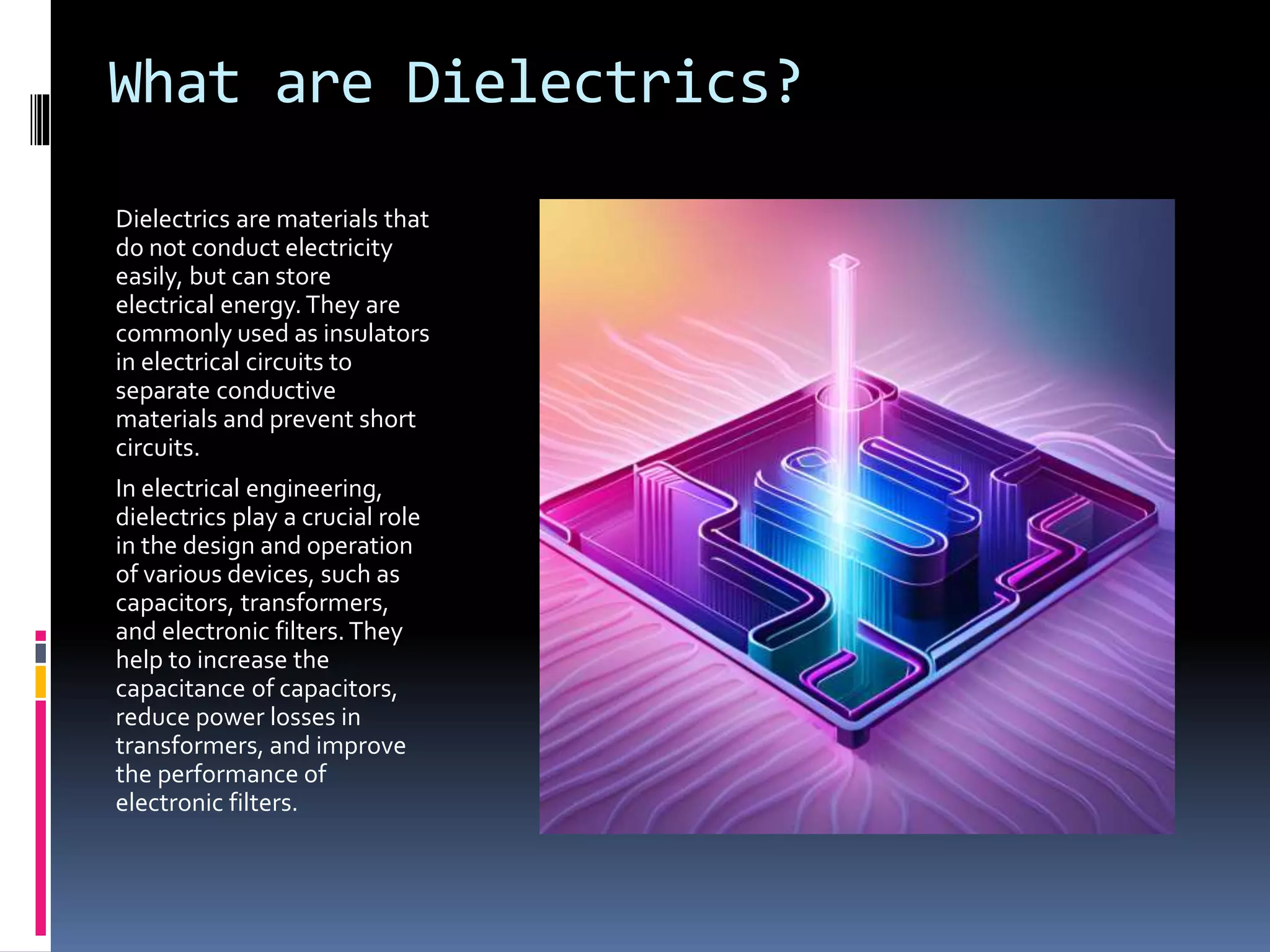 What are Dielectrics?

Dielectrics are materials that do not conduct electricity easily, but can store electrical energy. They are commonly used as insulators in electrical circuits to separate conductive materials and prevent short circuits.

In electrical engineering, dielectrics play a crucial role in the design and operation of various devices, such as capacitors, transformers, and electronic filters. They help to increase the capacitance of capacitors, reduce power losses in transformers, and improve the performance of electronic filters.